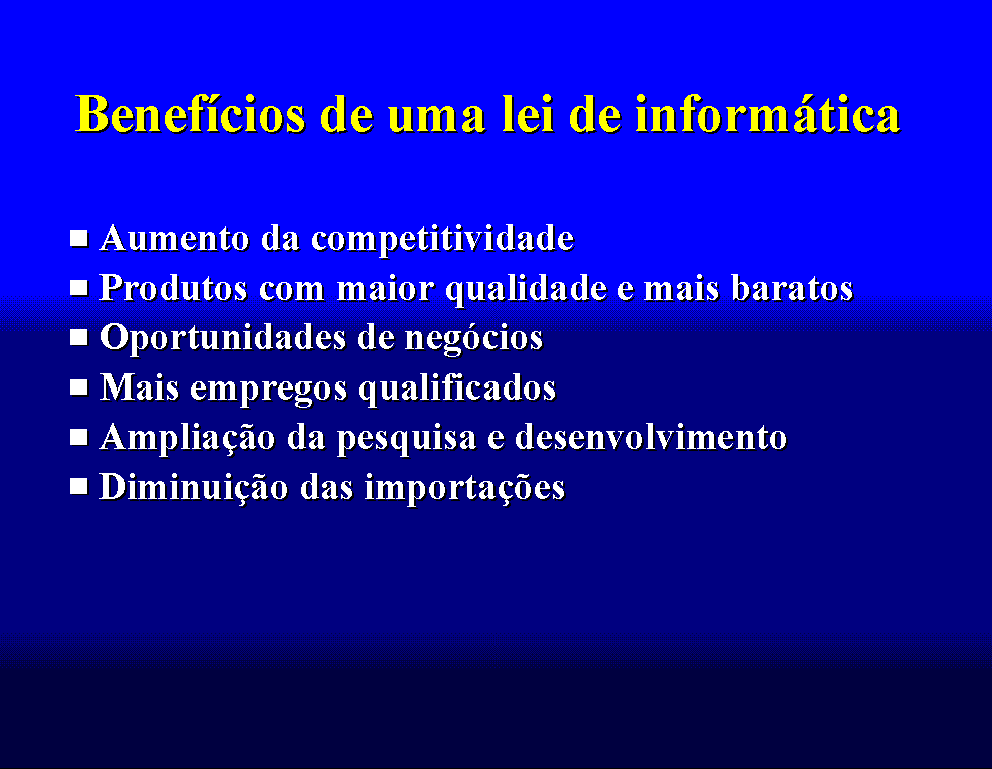 Benefícios de uma lei de informática

■ Aumento da competitividade
■ Produtos com maior qualidade e mais baratos
■ Oportunidades de negócios
■ Mais empregos qualificados
■ Ampliação da pesquisa e desenvolvimento
■ Diminuição das importações